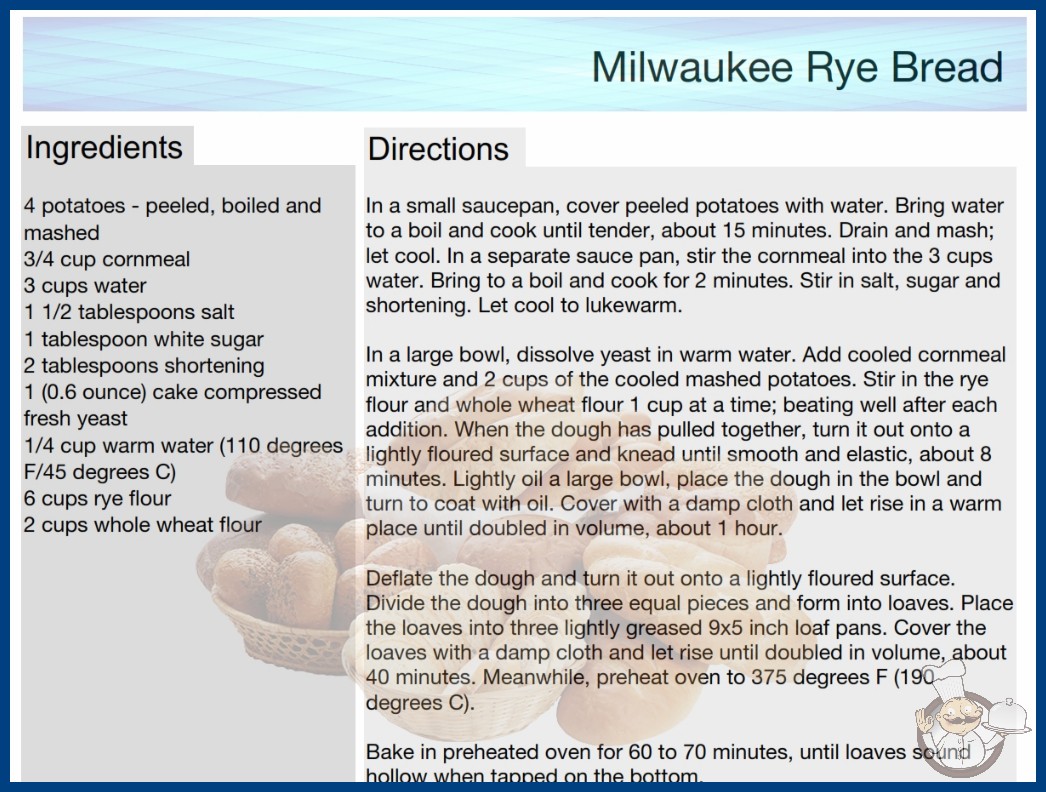 Milwaukee Rye Bread

Ingredients

4 potatoes - peeled, boiled and mashed
3/4 cup cornmeal
3 cups water
1 1/2 tablespoons salt
1 tablespoon white sugar
2 tablespoons shortening
1 (0.6 ounce) cake compressed fresh yeast
1/4 cup warm water (110 degrees F/45 degrees C)
6 cups rye flour
2 cups whole wheat flour

Directions

In a small saucepan, cover peeled potatoes with water. Bring water to a boil and cook until tender, about 15 minutes. Drain and mash; let cool. In a separate sauce pan, stir the cornmeal into the 3 cups water. Bring to a boil and cook for 2 minutes. Stir in salt, sugar and shortening. Let cool to lukewarm.

In a large bowl, dissolve yeast in warm water. Add cooled cornmeal mixture and 2 cups of the cooled mashed potatoes. Stir in the rye flour and whole wheat flour 1 cup at a time; beating well after each addition. When the dough has pulled together, turn it out onto a lightly floured surface and knead until smooth and elastic, about 8 minutes. Lightly oil a large bowl, place the dough in the bowl and turn to coat with oil. Cover with a damp cloth and let rise in a warm place until doubled in volume, about 1 hour.

Deflate the dough and turn it out onto a lightly floured surface. Divide the dough into three equal pieces and form into loaves. Place the loaves into three lightly greased 9x5 inch loaf pans. Cover the loaves with a damp cloth and let rise until doubled in volume, about 40 minutes. Meanwhile, preheat oven to 375 degrees F (190 degrees C).

Bake in preheated oven for 60 to 70 minutes, until loaves sound hollow when tapped on the bottom.